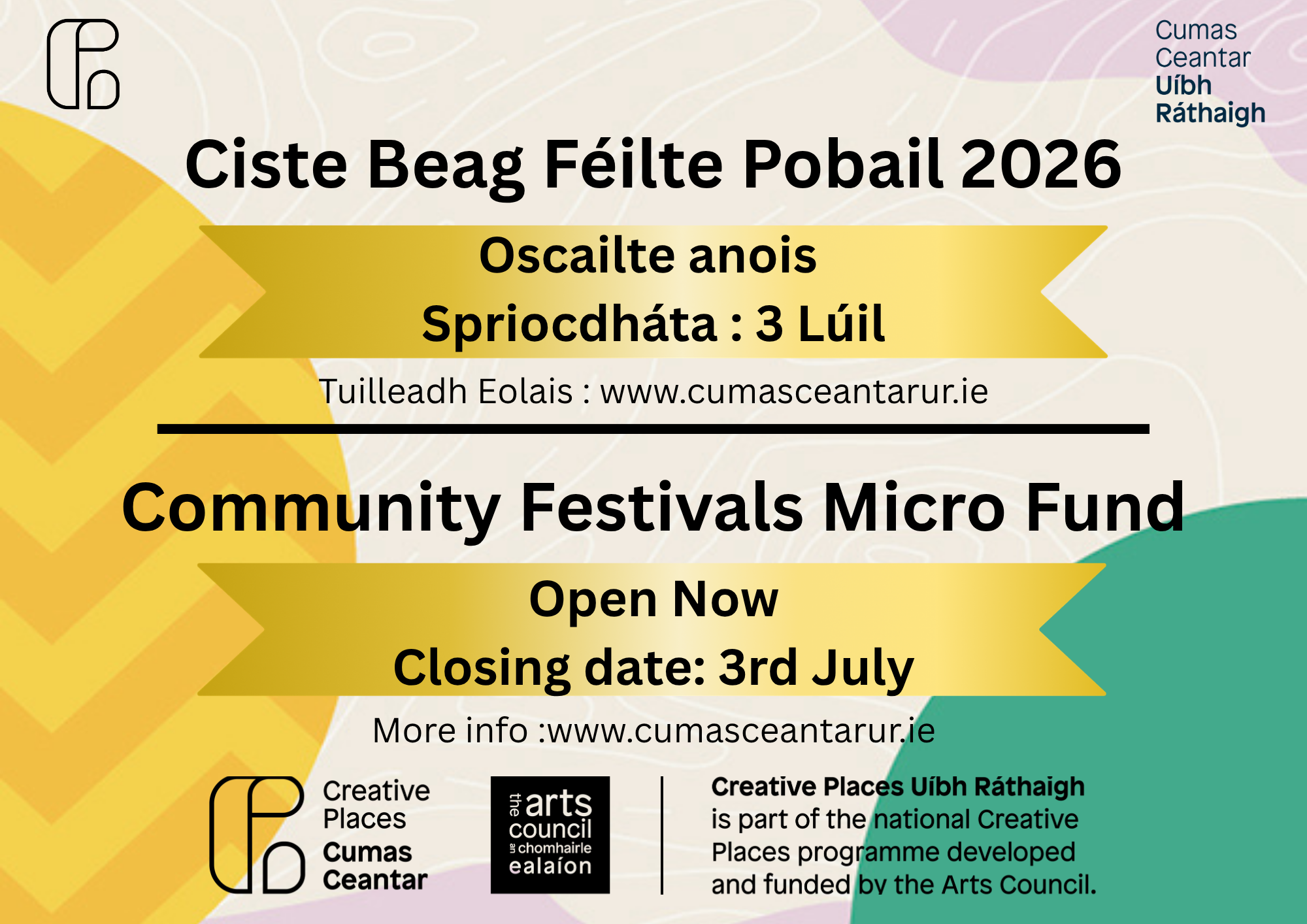 Cumas Ceantar Uíbh Ráthaigh

Ciste Beag Féilte Pobail 2026

Oscailte anois

Spriocdháta : 3 Lúil

Tuilleadh Eolais : www.cumasceantarur.ie

Community Festivals Micro Fund

Open Now

Closing date: 3rd July

More info :www.cumasceantarur.ie

Creative Places Cumas Ceantar

the arts council an chomhairle ealaíon

Creative Places Uíbh Ráthaigh is part of the national Creative Places programme developed and funded by the Arts Council.